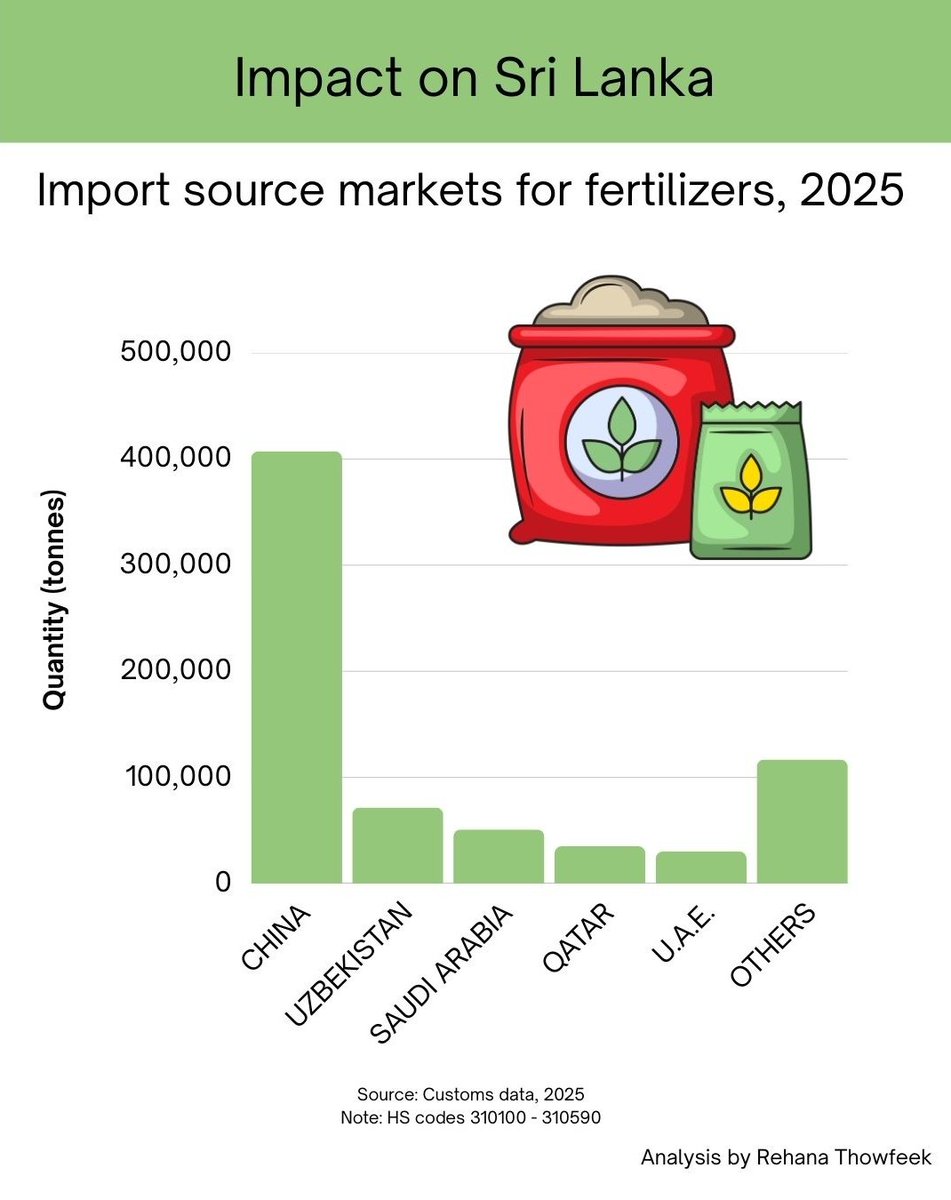 Impact on Sri Lanka

Import source markets for fertilizers, 2025

Quantity (tonnes)

500,000
400,000
300,000
200,000
100,000
0

CHINA
UZBEKISTAN
SAUDI ARABIA
QATAR
U.A.E.
OTHERS

Source: Customs data, 2025
Note: HS codes 310100 - 310590

Analysis by Rehana Thowfeek